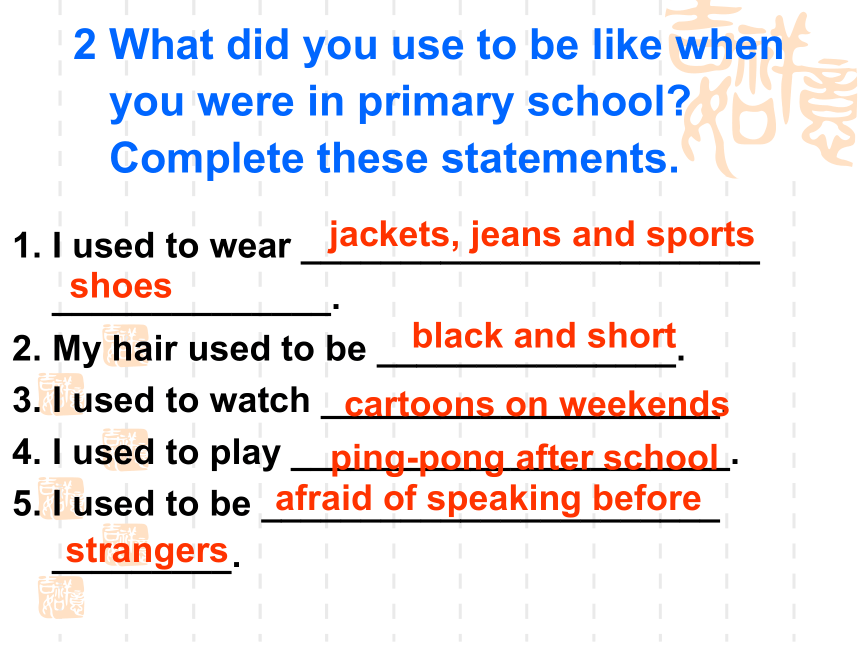 2 What did you use to be like when you were in primary school? Complete these statements.

1. I used to wear jackets, jeans and sports shoes.
2. My hair used to be black and short.
3. I used to watch cartoons on weekends
4. I used to play ping-pong after school.
5. I used to be afraid of speaking before strangers.